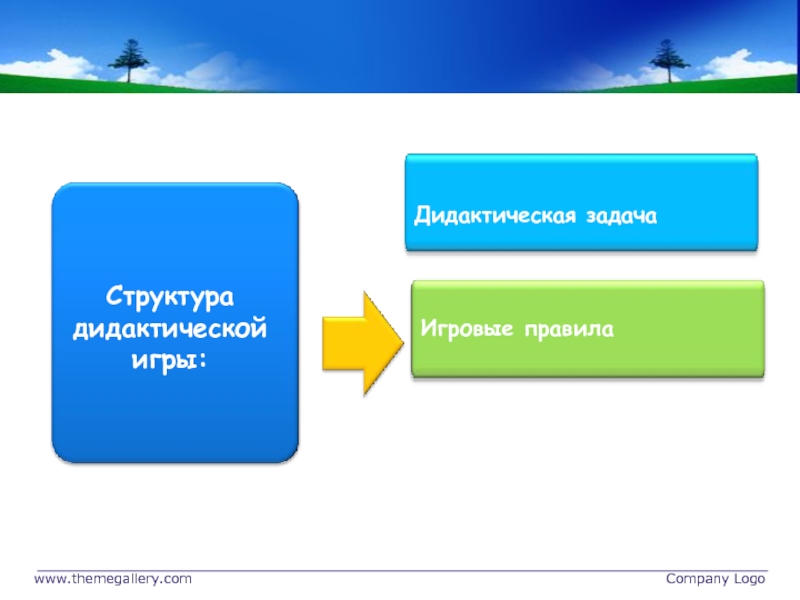 Структура дидактической игры:

Дидактическая задача

Игровые правила

www.themegallery.com

Company Logo